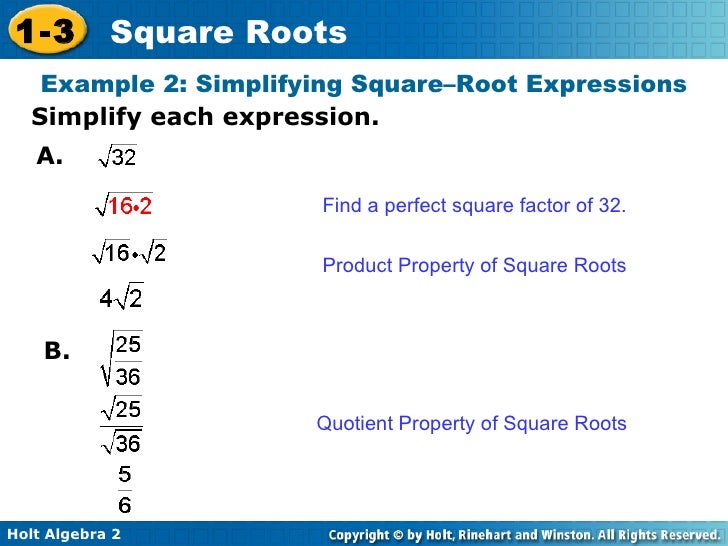 1-3 Square Roots

Example 2: Simplifying Square–Root Expressions

Simplify each expression.

A. $\sqrt{32}$

$\sqrt{16 \cdot 2}$

Find a perfect square factor of 32.

$\sqrt{16} \cdot \sqrt{2}$

Product Property of Square Roots

$4\sqrt{2}$

B. $\sqrt{\frac{25}{36}}$

$\frac{\sqrt{25}}{\sqrt{36}}$

Quotient Property of Square Roots

$\frac{5}{6}$

Holt Algebra 2

Copyright © by Holt, Rinehart and Winston. All Rights Reserved.